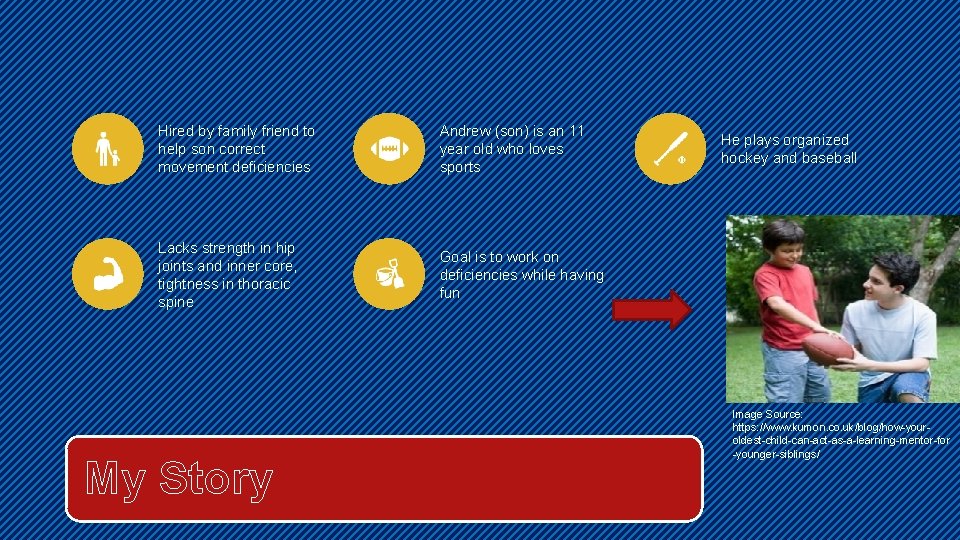 Hired by family friend to help son correct movement deficiencies

Andrew (son) is an 11 year old who loves sports

He plays organized hockey and baseball

Lacks strength in hip joints and inner core, tightness in thoracic spine

Goal is to work on deficiencies while having fun

Image Source: https://www.kumon.co.uk/blog/how-your-oldest-child-can-act-as-a-learning-mentor-for-younger-siblings/

My Story